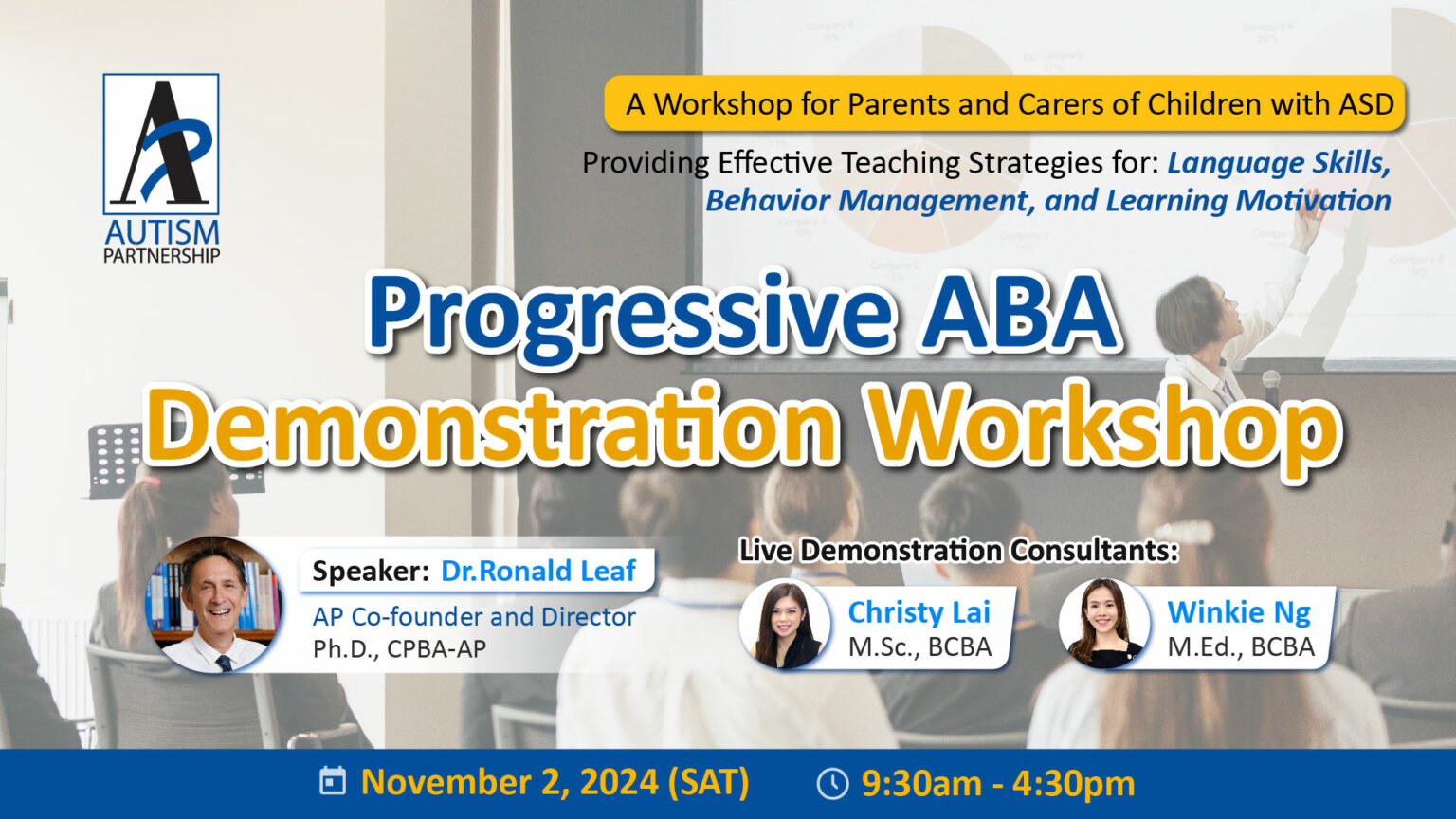 AUTISM PARTNERSHIP

A Workshop for Parents and Carers of Children with ASD

Providing Effective Teaching Strategies for: Language Skills, Behavior Management, and Learning Motivation

Progressive ABA Demonstration Workshop

Speaker: Dr.Ronald Leaf
AP Co-founder and Director
Ph.D., CPBA-AP

Live Demonstration Consultants:

Christy Lai
M.Sc., BCBA

Winkie Ng
M.Ed., BCBA

November 2, 2024 (SAT) 9:30am - 4:30pm